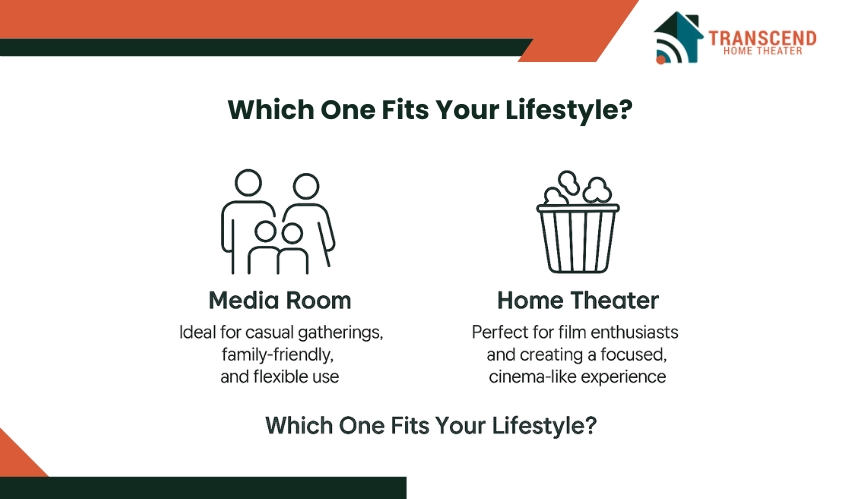 TRANSCEND
HOME THEATER

Which One Fits Your Lifestyle?

Media Room
Ideal for casual gatherings, family-friendly, and flexible use

Home Theater
Perfect for film enthusiasts and creating a focused, cinema-like experience

Which One Fits Your Lifestyle?